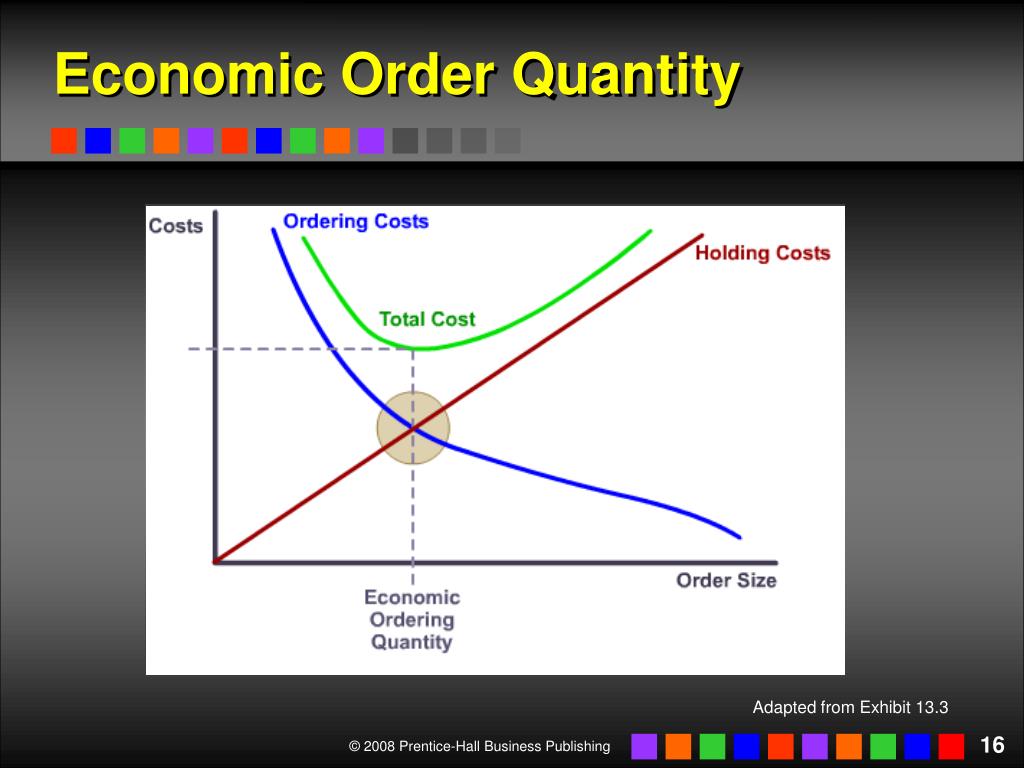 Economic Order Quantity

Costs
Ordering Costs
Holding Costs
Total Cost
Order Size
Economic Ordering Quantity

Adapted from Exhibit 13.3

© 2008 Prentice-Hall Business Publishing
16